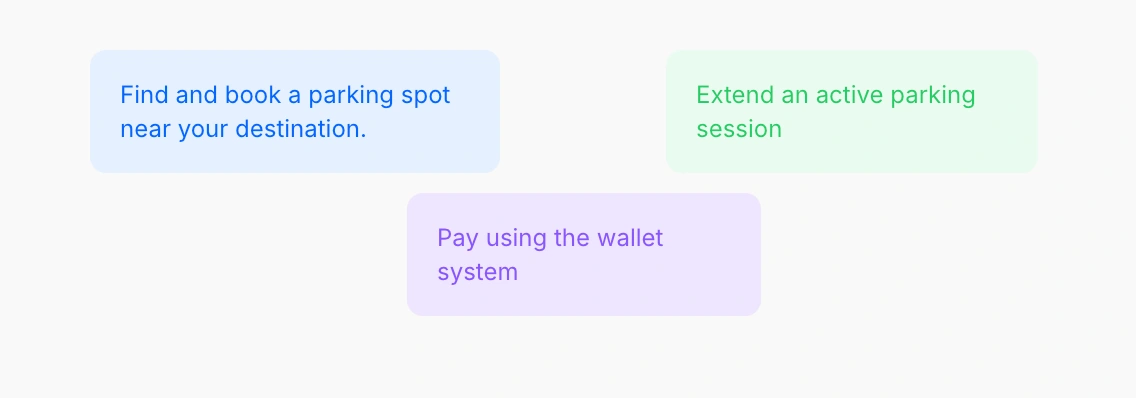 Find and book a parking spot near your destination.

Extend an active parking session

Pay using the wallet system